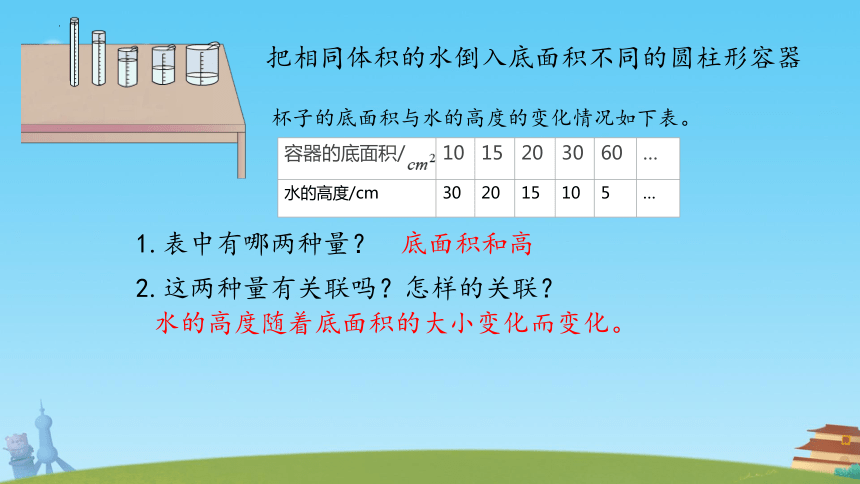 把相同体积的水倒入底面积不同的圆柱形容器

杯子的底面积与水的高度的变化情况如下表。

| 容器的底面积/$cm^2$ | 10 | 15 | 20 | 30 | 60 | … |
|---|---|---|---|---|---|---|
| 水的高度/cm | 30 | 20 | 15 | 10 | 5 | … |

1. 表中有哪两种量？ 底面积和高

2. 这两种量有关联吗？怎样的关联？

水的高度随着底面积的大小变化而变化。